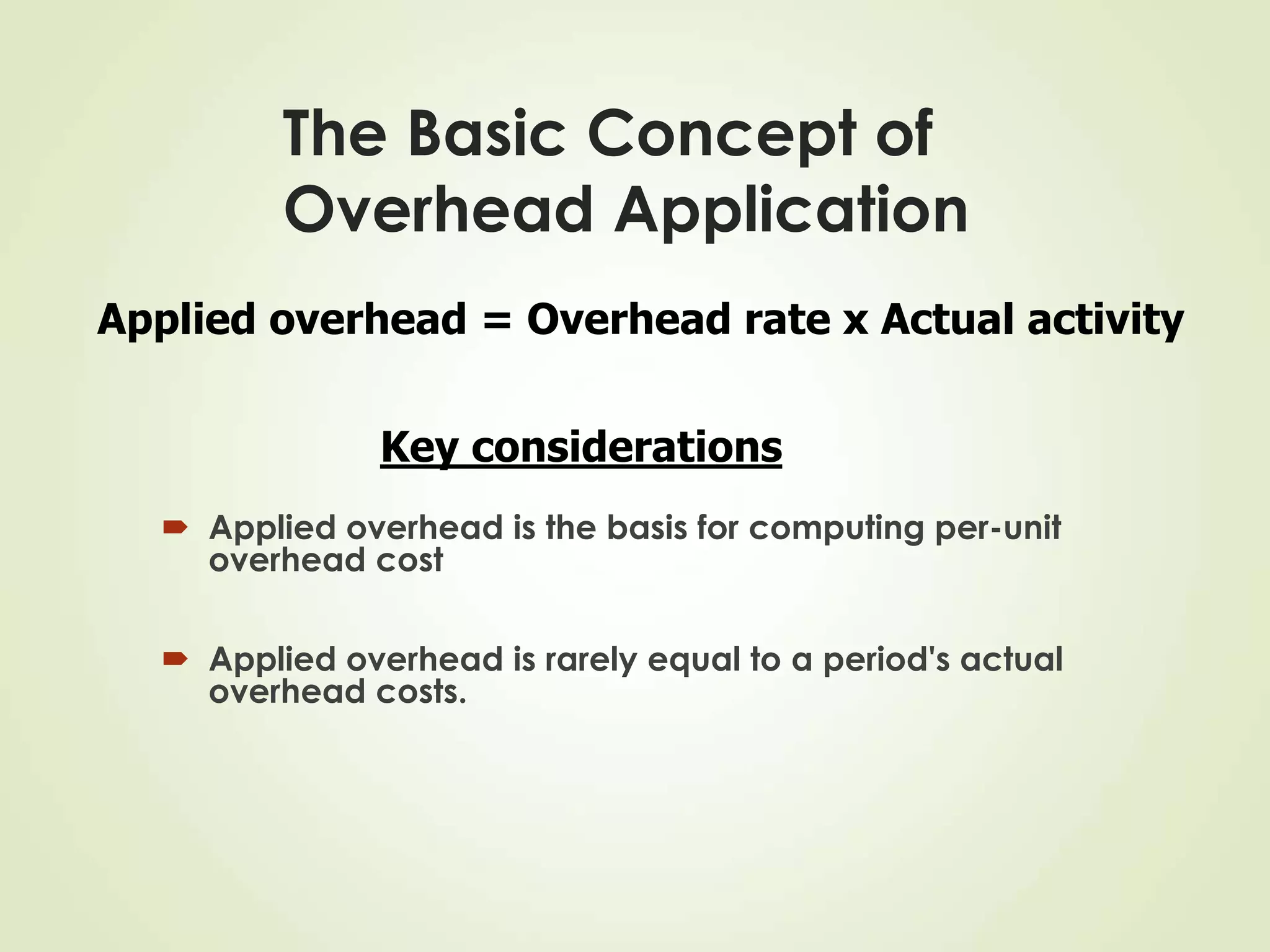 The Basic Concept of Overhead Application

Applied overhead = Overhead rate x Actual activity

Key considerations

Applied overhead is the basis for computing per-unit overhead cost

Applied overhead is rarely equal to a period's actual overhead costs.